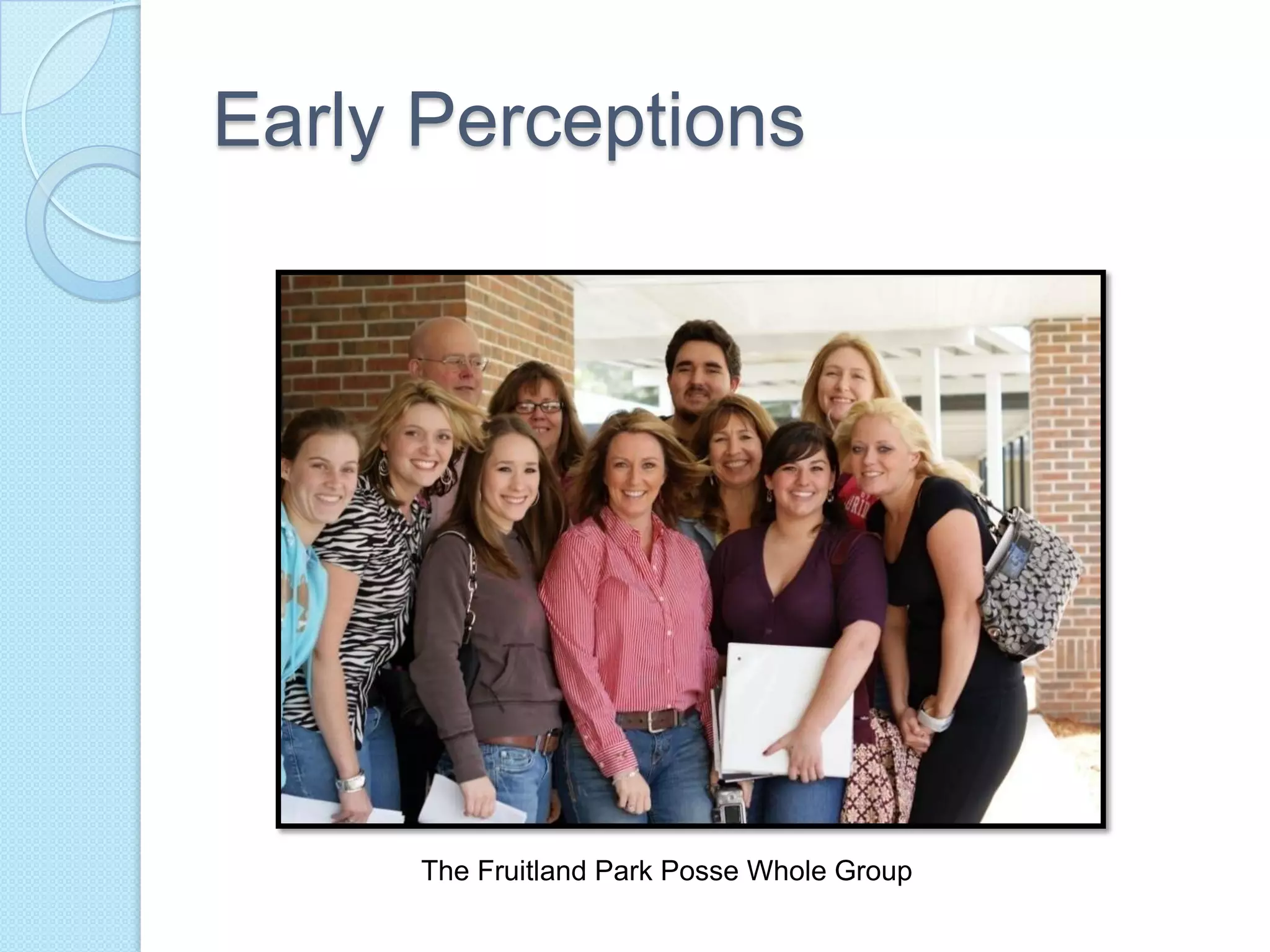 Early Perceptions

The Fruitland Park Posse Whole Group